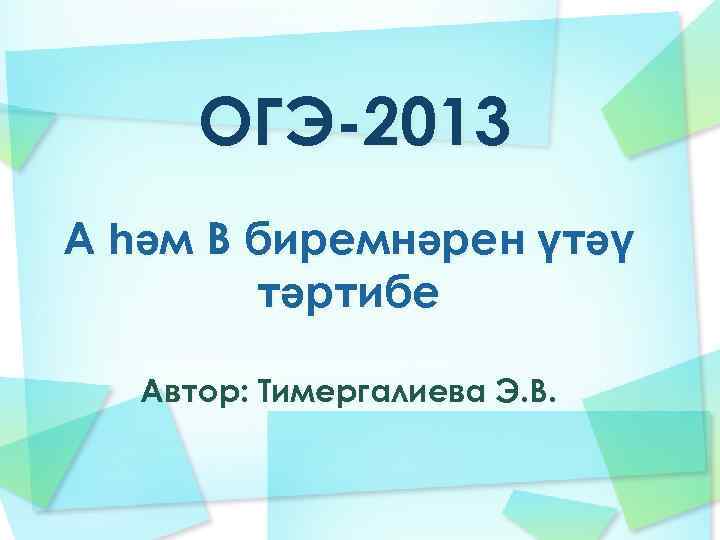 ОГЭ-2013

А һәм В биремнәрен үтәү тәртибе

Автор: Тимергалиева Э.В.